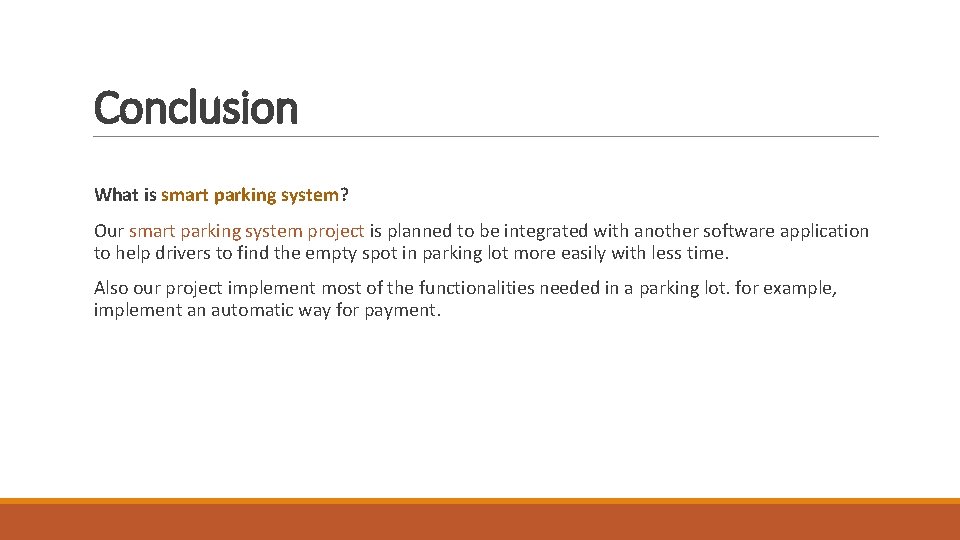 Conclusion

What is smart parking system?

Our smart parking system project is planned to be integrated with another software application to help drivers to find the empty spot in parking lot more easily with less time.

Also our project implement most of the functionalities needed in a parking lot. for example, implement an automatic way for payment.